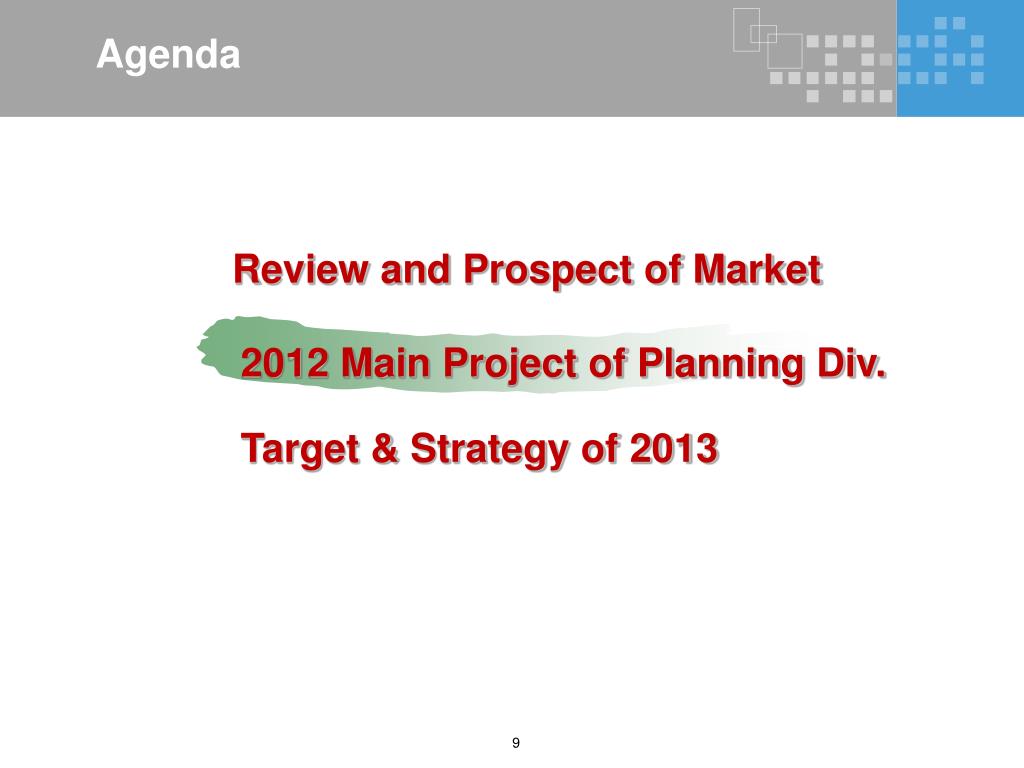 Agenda

Review and Prospect of Market

2012 Main Project of Planning Div.

Target & Strategy of 2013

9